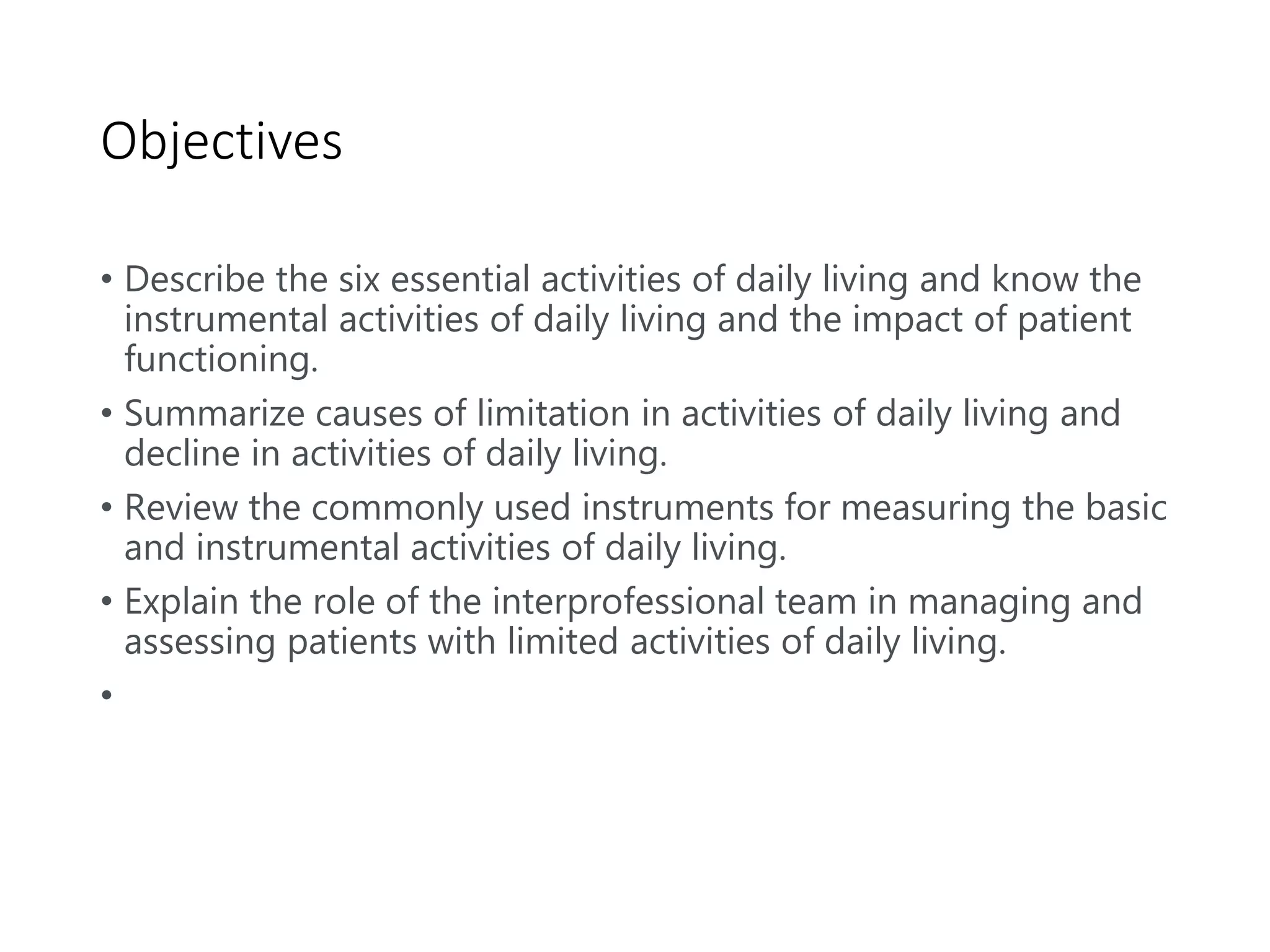 Objectives

• Describe the six essential activities of daily living and know the instrumental activities of daily living and the impact of patient functioning.
• Summarize causes of limitation in activities of daily living and decline in activities of daily living.
• Review the commonly used instruments for measuring the basic and instrumental activities of daily living.
• Explain the role of the interprofessional team in managing and assessing patients with limited activities of daily living.
•